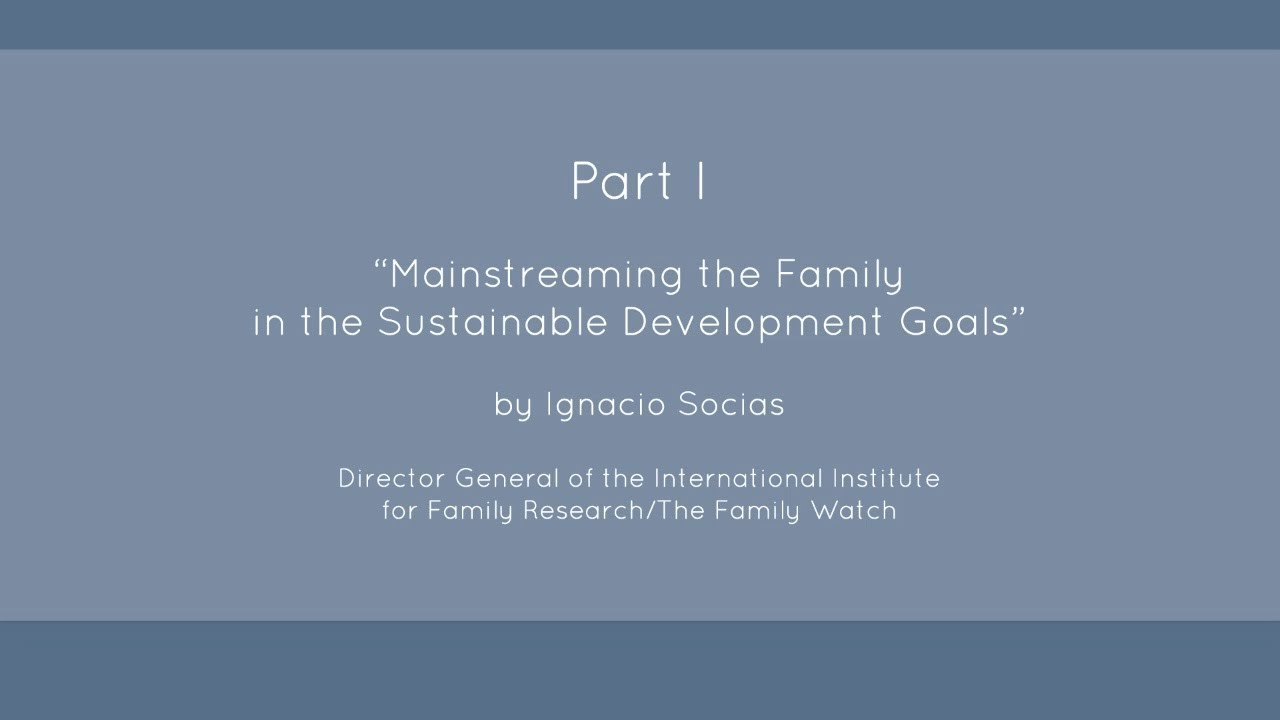 Part I

“Mainstreaming the Family in the Sustainable Development Goals”

by Ignacio Socias

Director General of the International Institute for Family Research/The Family Watch